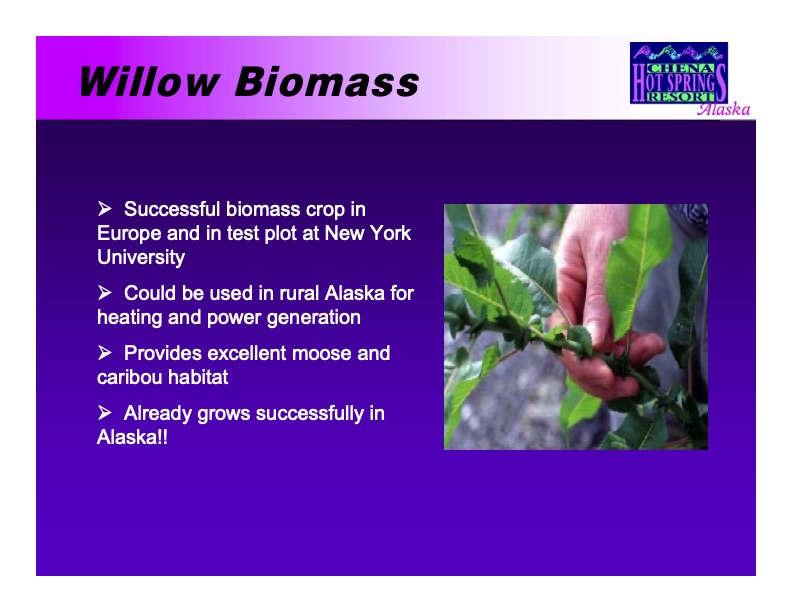 Willow Biomass

CHENA HOT SPRINGS RESORT Alaska

➢ Successful biomass crop in Europe and in test plot at New York University

➢ Could be used in rural Alaska for heating and power generation

➢ Provides excellent moose and caribou habitat

➢ Already grows successfully in Alaska!!